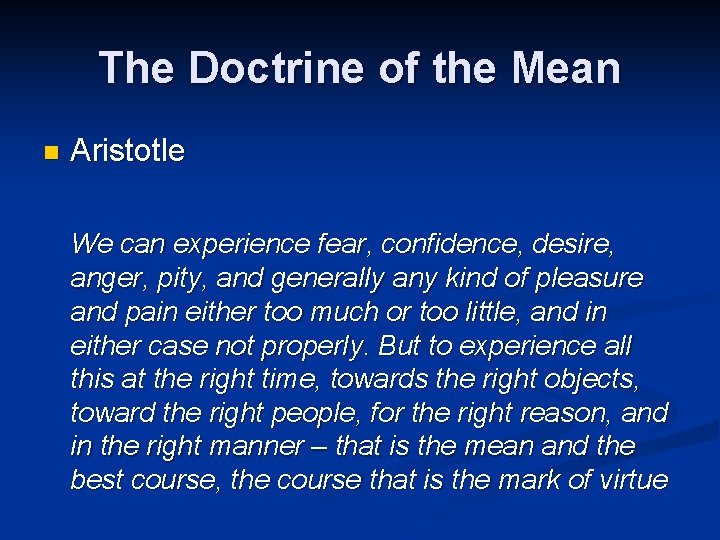 The Doctrine of the Mean

Aristotle

We can experience fear, confidence, desire, anger, pity, and generally any kind of pleasure and pain either too much or too little, and in either case not properly. But to experience all this at the right time, towards the right objects, toward the right people, for the right reason, and in the right manner – that is the mean and the best course, the course that is the mark of virtue